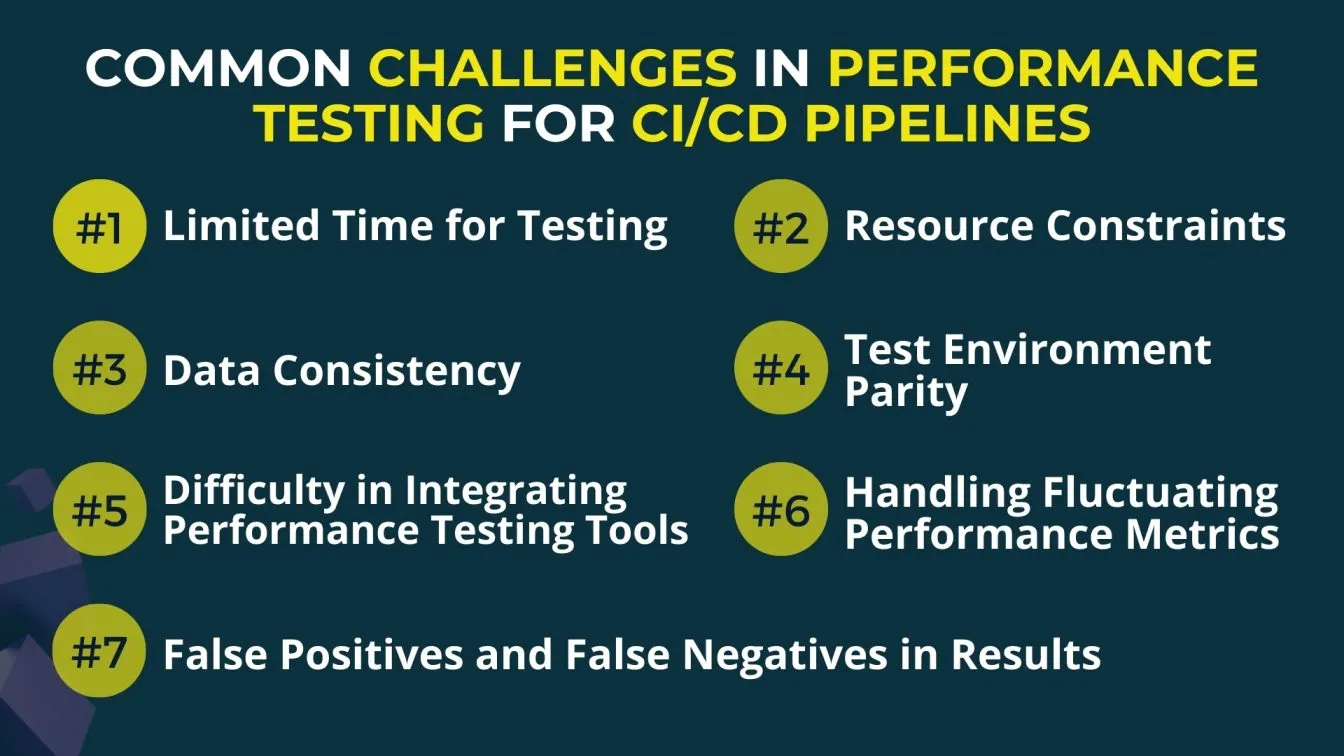 COMMON CHALLENGES IN PERFORMANCE TESTING FOR CI/CD PIPELINES

#1 Limited Time for Testing

#2 Resource Constraints

#3 Data Consistency

#4 Test Environment Parity

#5 Difficulty in Integrating Performance Testing Tools

#6 Handling Fluctuating Performance Metrics

#7 False Positives and False Negatives in Results